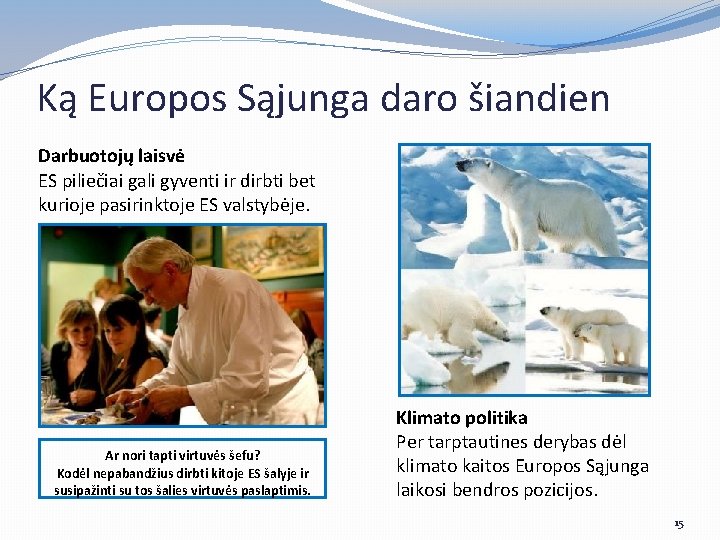 Ką Europos Sąjunga daro šiandien

**Darbuotojų laisvė**
ES piliečiai gali gyventi ir dirbti bet kurioje pasirinktoje ES valstybėje.

Ar nori tapti virtuvės šefu?
Kodėl nepabandžius dirbti kitoje ES šalyje ir susipažinti su tos šalies virtuvės paslaptimis.

**Klimato politika**
Per tarptautines derybas dėl klimato kaitos Europos Sąjunga laikosi bendros pozicijos.

15